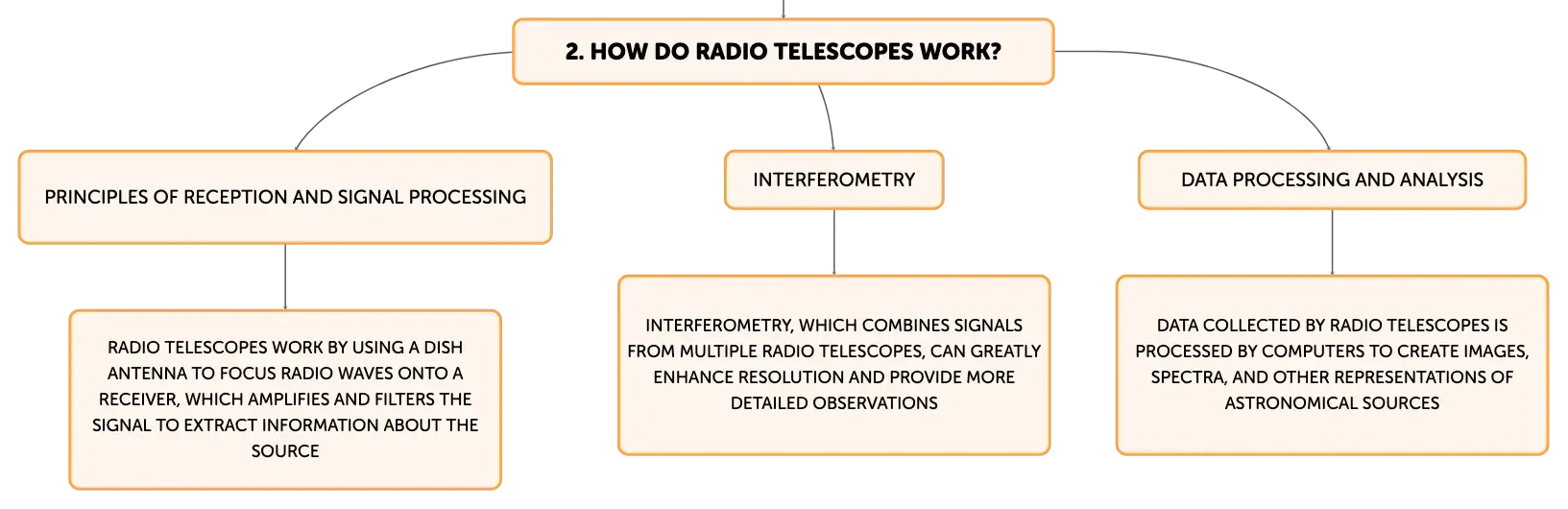 2. HOW DO RADIO TELESCOPES WORK?

PRINCIPLES OF RECEPTION AND SIGNAL PROCESSING

RADIO TELESCOPES WORK BY USING A DISH ANTENNA TO FOCUS RADIO WAVES ONTO A RECEIVER, WHICH AMPLIFIES AND FILTERS THE SIGNAL TO EXTRACT INFORMATION ABOUT THE SOURCE

INTERFEROMETRY

INTERFEROMETRY, WHICH COMBINES SIGNALS FROM MULTIPLE RADIO TELESCOPES, CAN GREATLY ENHANCE RESOLUTION AND PROVIDE MORE DETAILED OBSERVATIONS

DATA PROCESSING AND ANALYSIS

DATA COLLECTED BY RADIO TELESCOPES IS PROCESSED BY COMPUTERS TO CREATE IMAGES, SPECTRA, AND OTHER REPRESENTATIONS OF ASTRONOMICAL SOURCES